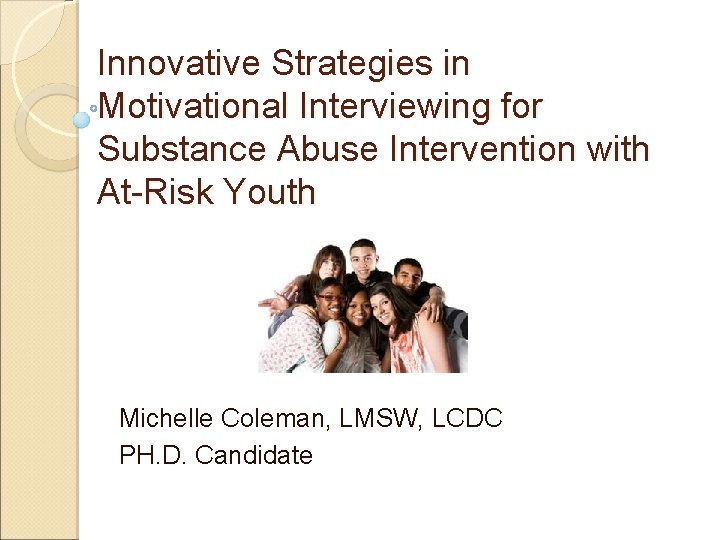 Innovative Strategies in Motivational Interviewing for Substance Abuse Intervention with At-Risk Youth

Michelle Coleman, LMSW, LCDC
PH.D. Candidate